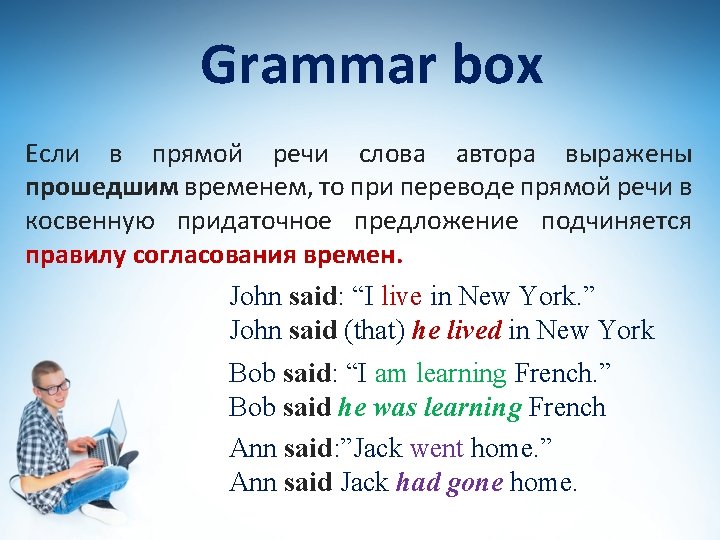 Grammar box

Если в прямой речи слова автора выражены прошедшим временем, то при переводе прямой речи в косвенную придаточное предложение подчиняется правилу согласования времен.

John said: “I live in New York.”
John said (that) he lived in New York

Bob said: “I am learning French.”
Bob said he was learning French

Ann said:”Jack went home.”
Ann said Jack had gone home.